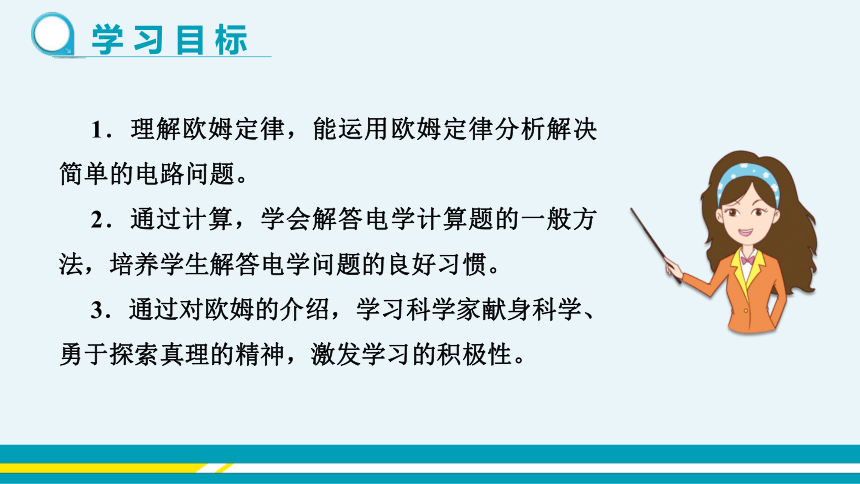 学习目标

1．理解欧姆定律，能运用欧姆定律分析解决简单的电路问题。

2．通过计算，学会解答电学计算题的一般方法，培养学生解答电学问题的良好习惯。

3．通过对欧姆的介绍，学习科学家献身科学、勇于探索真理的精神，激发学习的积极性。